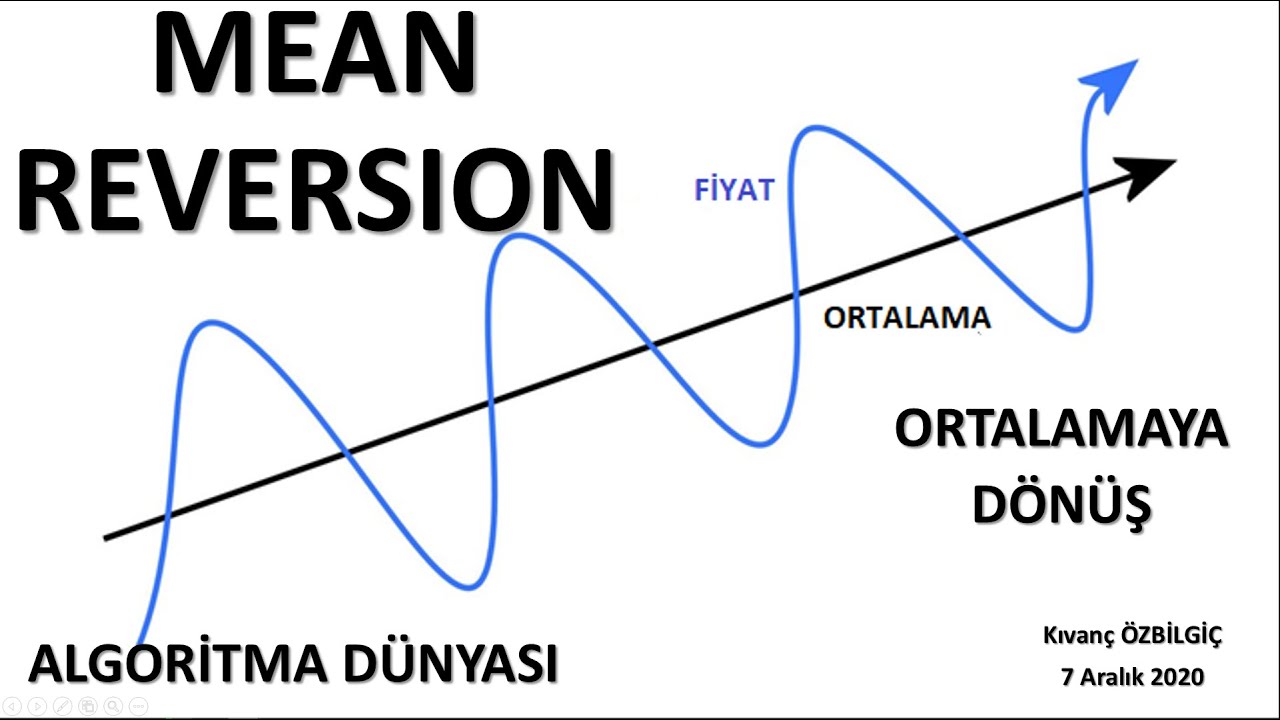 MEAN REVERSION

FİYAT

ORTALAMA

ORTALAMAYA DÖNÜŞ

ALGORİTMA DÜNYASI

Kıvanç ÖZBİLGİÇ
7 Aralık 2020